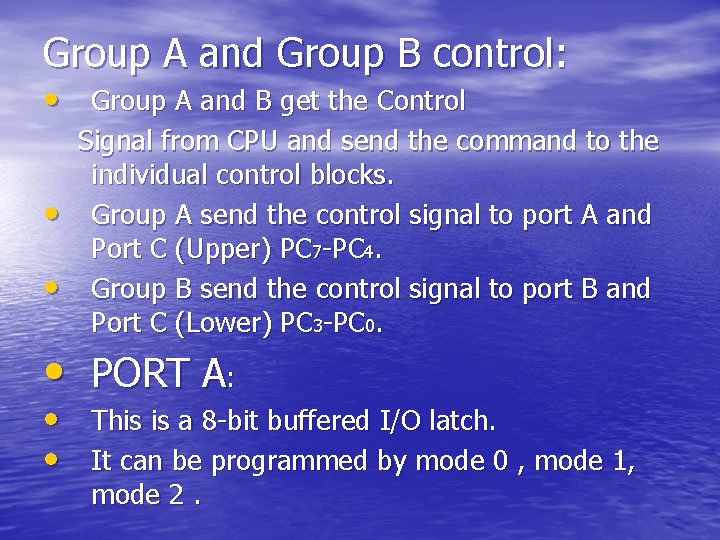 Group A and Group B control:

• Group A and B get the Control Signal from CPU and send the command to the individual control blocks.
• Group A send the control signal to port A and Port C (Upper) $PC_7$-$PC_4$.
• Group B send the control signal to port B and Port C (Lower) $PC_3$-$PC_0$.

• PORT A:
• This is a 8-bit buffered I/O latch.
• It can be programmed by mode 0 , mode 1, mode 2 .